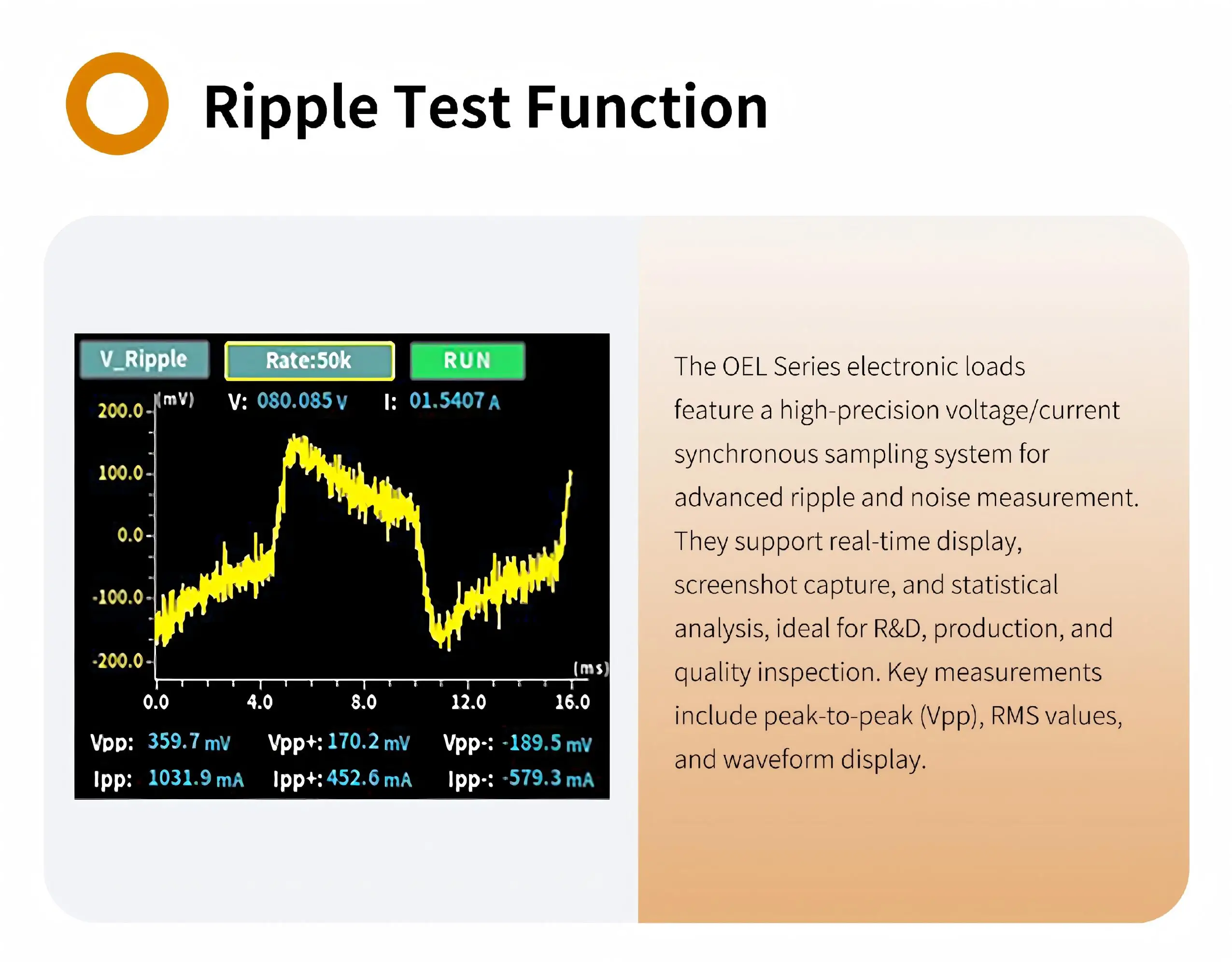 Ripple Test Function

V_Ripple Rate:50k RUN

(mV) V: 080.085 V I: 01.5407 A

200.0
100.0
0.0
-100.0
-200.0

(ms)

0.0 4.0 8.0 12.0 16.0

Vpp: 359.7 mV Vpp+: 170.2 mV Vpp-: -189.5 mV
Ipp: 1031.9 mA Ipp+: 452.6 mA Ipp-: -579.3 mA

The OEL Series electronic loads feature a high-precision voltage/current synchronous sampling system for advanced ripple and noise measurement. They support real-time display, screenshot capture, and statistical analysis, ideal for R&D, production, and quality inspection. Key measurements include peak-to-peak (Vpp), RMS values, and waveform display.